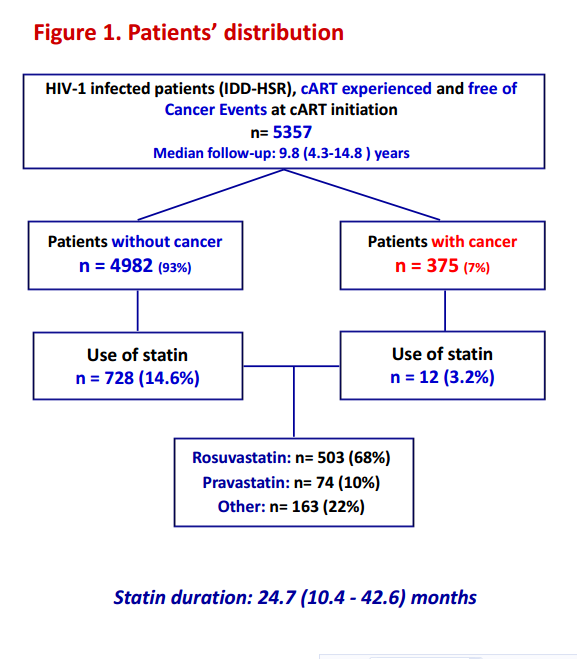 Figure 1. Patients' distribution

HIV-1 infected patients (IDD-HSR), cART experienced and free of Cancer Events at cART initiation
n= 5357
Median follow-up: 9.8 (4.3-14.8 ) years

Patients without cancer
n = 4982 (93%)

Patients with cancer
n = 375 (7%)

Use of statin
n = 728 (14.6%)

Use of statin
n = 12 (3.2%)

Rosuvastatin: n= 503 (68%)
Pravastatin: n= 74 (10%)
Other: n= 163 (22%)

Statin duration: 24.7 (10.4 - 42.6) months